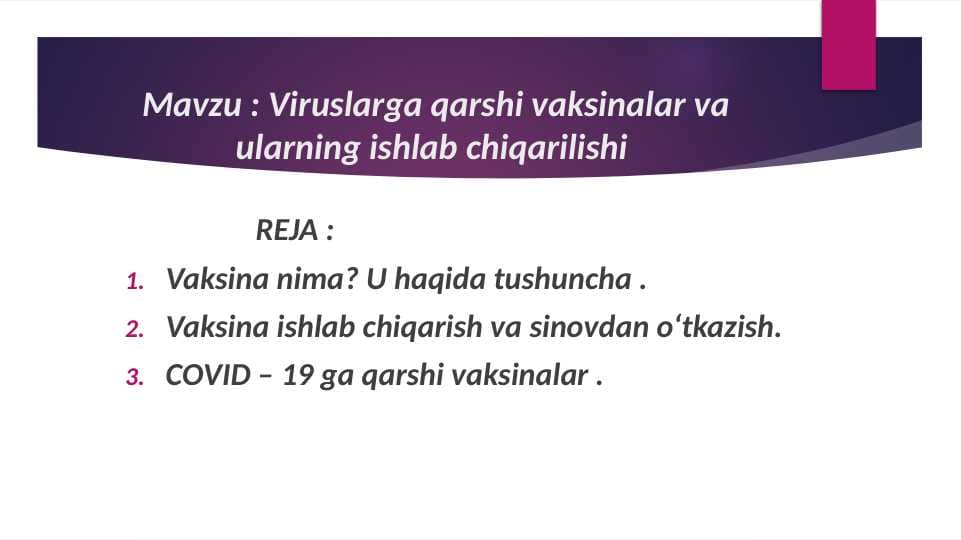 Mavzu : Viruslarga qarshi vaksinalar va ularning ishlab chiqarilishi

REJA :

1. Vaksina nima? U haqida tushuncha .
2. Vaksina ishlab chiqarish va sinovdan o‘tkazish.
3. COVID – 19 ga qarshi vaksinalar .